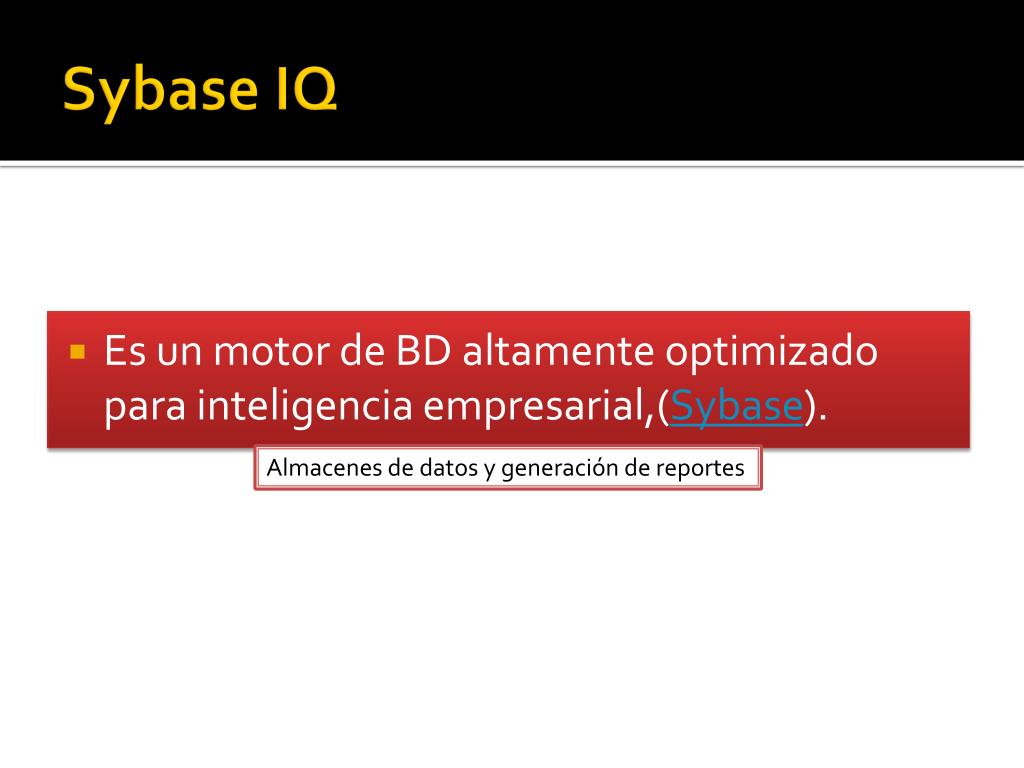 Sybase IQ

Es un motor de BD altamente optimizado para inteligencia empresarial,(Sybase).

Almacenes de datos y generación de reportes